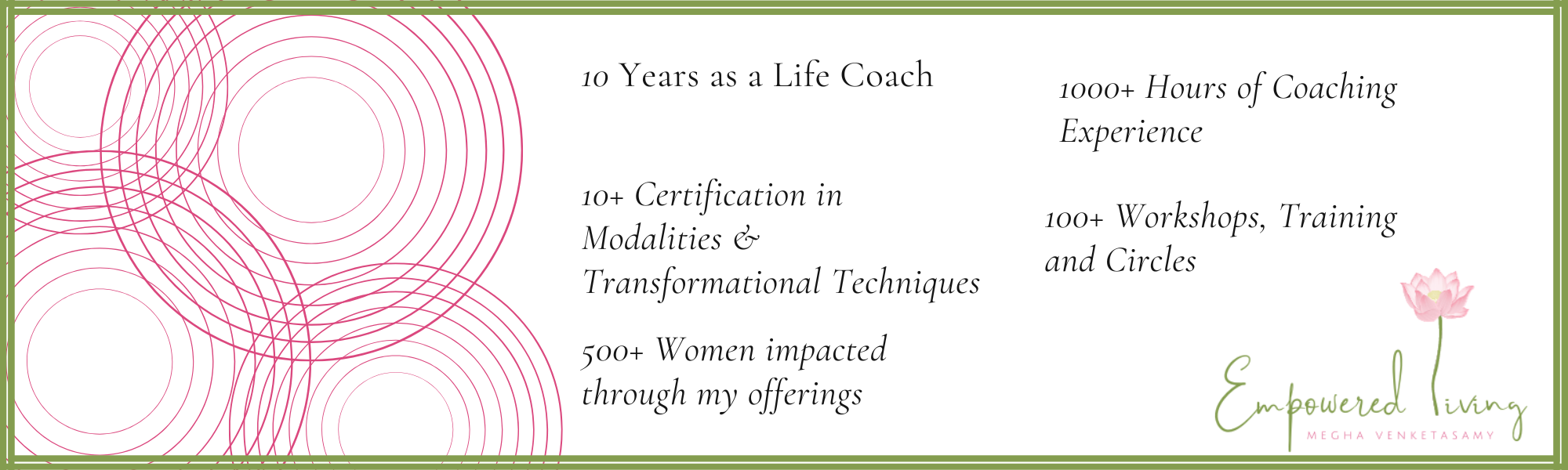 10 Years as a Life Coach

10+ Certification in Modalities & Transformational Techniques

500+ Women impacted through my offerings

1000+ Hours of Coaching Experience

100+ Workshops, Training and Circles

Empowered living
MEGHA VENKETASAMY